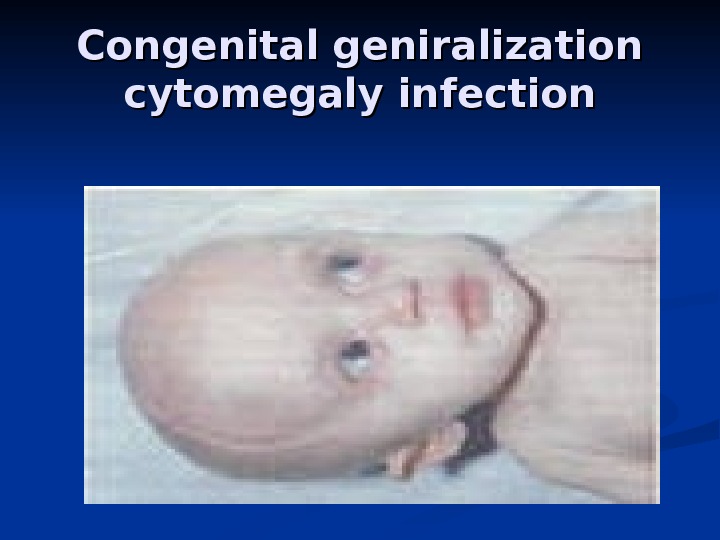 Congenital geniralization cytomegaly infection